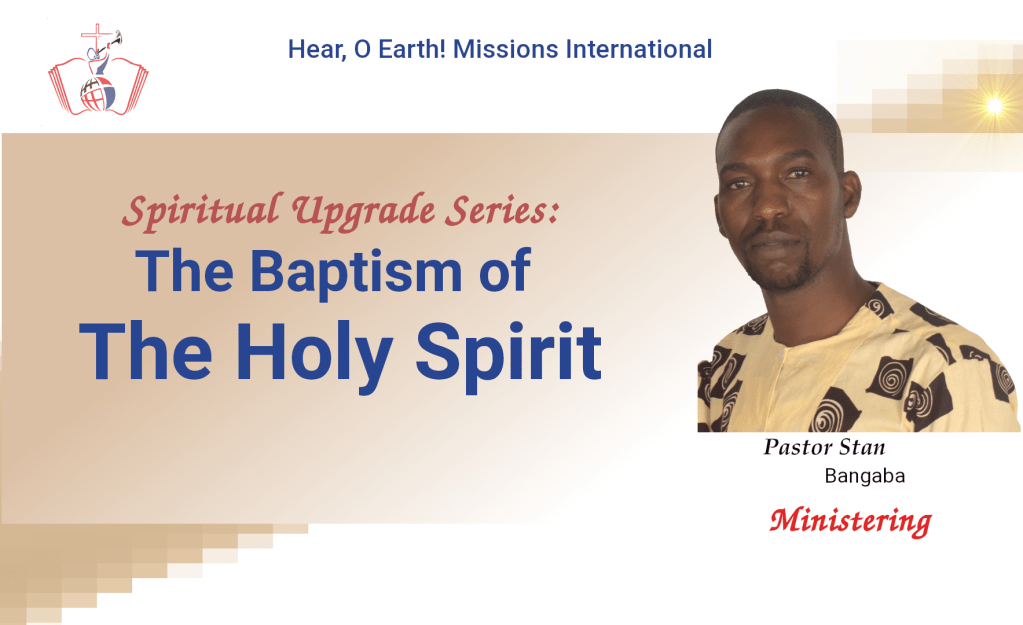 Hear, O Earth! Missions International

Spiritual Upgrade Series:
The Baptism of
The Holy Spirit

Pastor Stan
Bangaba

Ministering